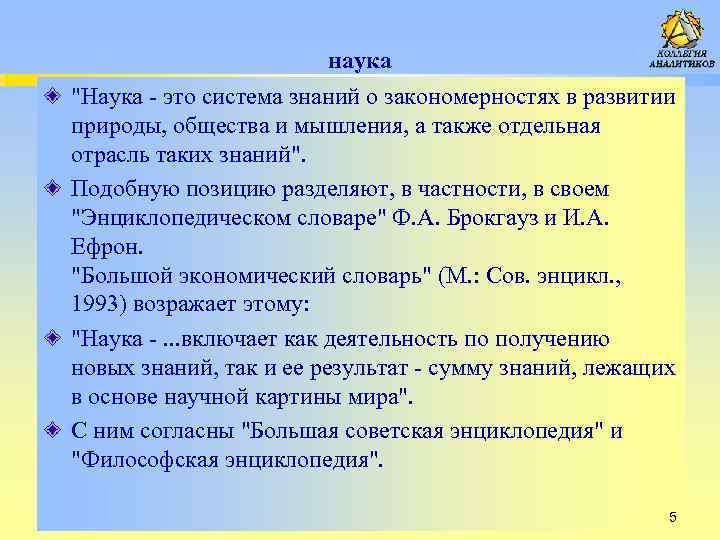 КОЛЛЕГИЯ АНАЛИТИКОВ

наука

"Наука - это система знаний о закономерностях в развитии природы, общества и мышления, а также отдельная отрасль таких знаний".

Подобную позицию разделяют, в частности, в своем "Энциклопедическом словаре" Ф.А. Брокгауз и И.А. Ефрон.
"Большой экономический словарь" (М.: Сов. энцикл., 1993) возражает этому:

"Наука - ...включает как деятельность по получению новых знаний, так и ее результат - сумму знаний, лежащих в основе научной картины мира".

С ним согласны "Большая советская энциклопедия" и "Философская энциклопедия".

5